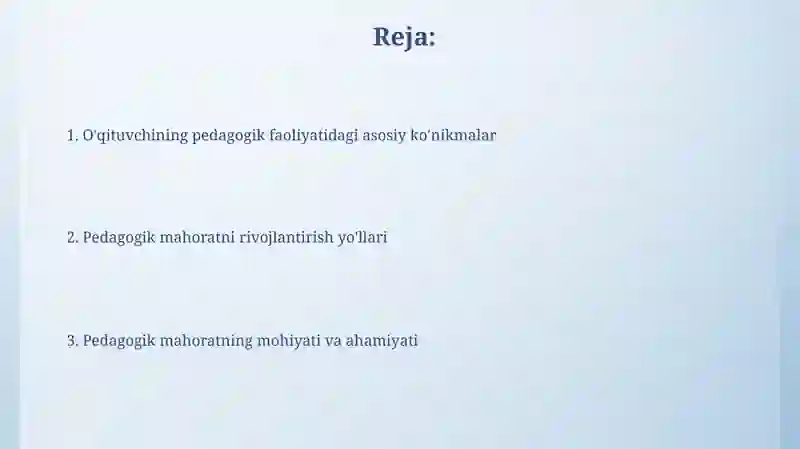 Reja:

1. O'qituvchining pedagogik faoliyatidagi asosiy ko'nikmalar

2. Pedagogik mahoratni rivojlantirish yo'llari

3. Pedagogik mahoratning mohiyati va ahamiyati